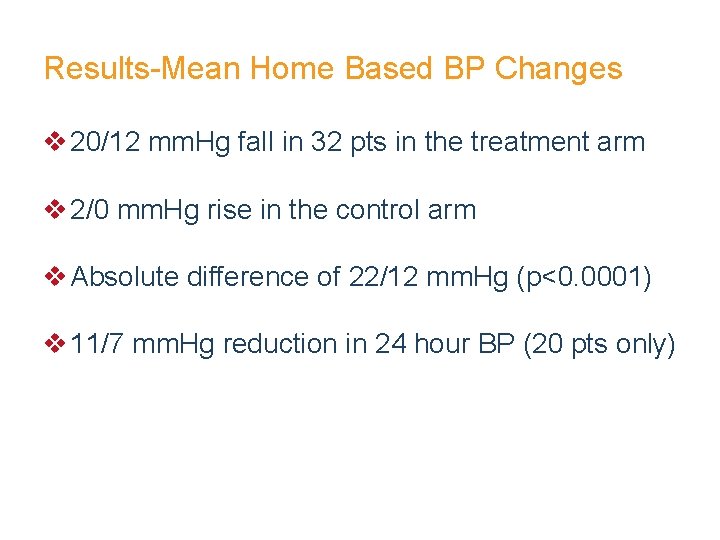 Results-Mean Home Based BP Changes

❖ 20/12 mmHg fall in 32 pts in the treatment arm

❖ 2/0 mmHg rise in the control arm

❖ Absolute difference of 22/12 mmHg (p<0.0001)

❖ 11/7 mmHg reduction in 24 hour BP (20 pts only)